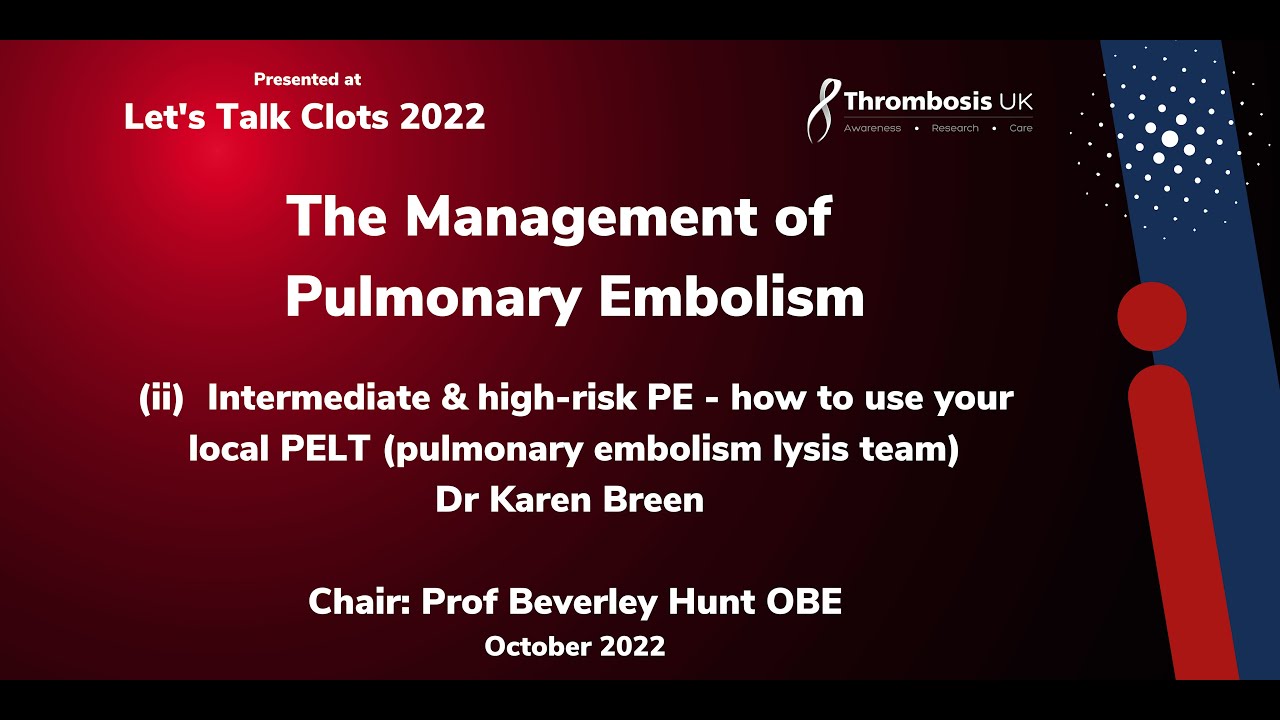 Presented at
Let's Talk Clots 2022

Thrombosis UK
Awareness • Research • Care

The Management of Pulmonary Embolism

(ii) Intermediate & high-risk PE - how to use your local PELT (pulmonary embolism lysis team)
Dr Karen Breen

Chair: Prof Beverley Hunt OBE
October 2022